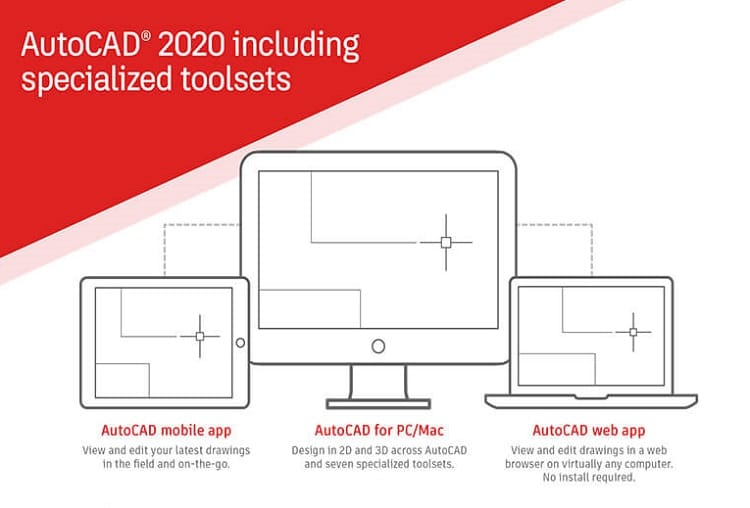 AutoCAD® 2020 including specialized toolsets

AutoCAD mobile app
View and edit your latest drawings in the field and on-the-go.

AutoCAD for PC/Mac
Design in 2D and 3D across AutoCAD and seven specialized toolsets.

AutoCAD web app
View and edit drawings in a web browser on virtually any computer. No install required.